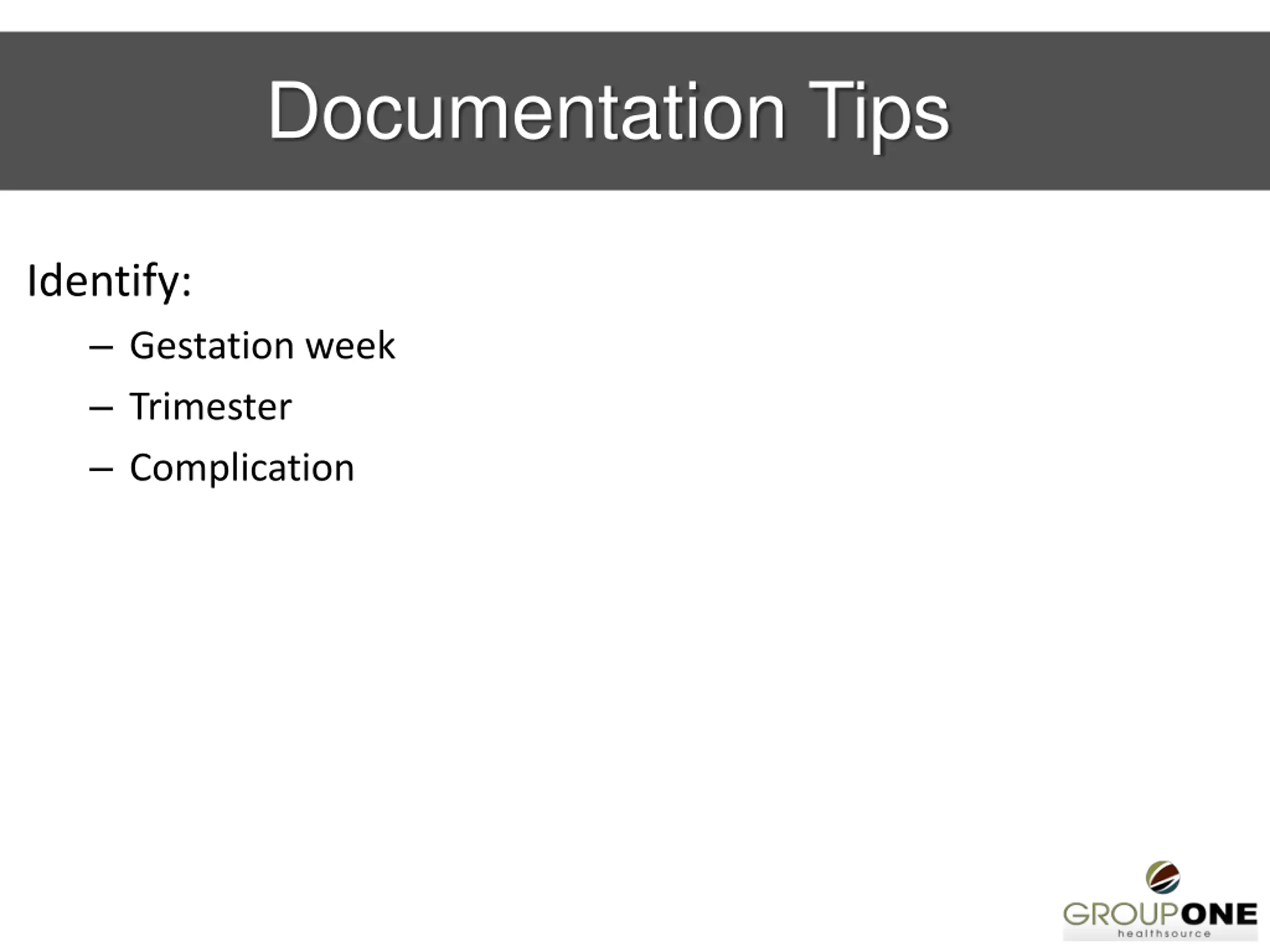 Documentation Tips

Identify:

– Gestation week
– Trimester
– Complication

GROUPONE
healthsource